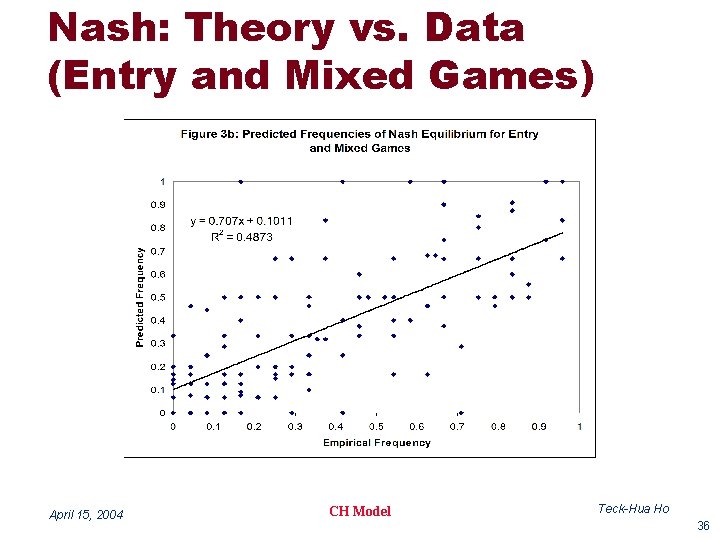 Nash: Theory vs. Data (Entry and Mixed Games)

Figure 3b: Predicted Frequencies of Nash Equilibrium for Entry and Mixed Games

$y = 0.707x + 0.1011$
$R^2 = 0.4873$

Predicted Frequency

1
0.9
0.8
0.7
0.6
0.5
0.4
0.3
0.2
0.1
0

0 0.1 0.2 0.3 0.4 0.5 0.6 0.7 0.8 0.9 1

Empirical Frequency

April 15, 2004

CH Model

Teck-Hua Ho

36